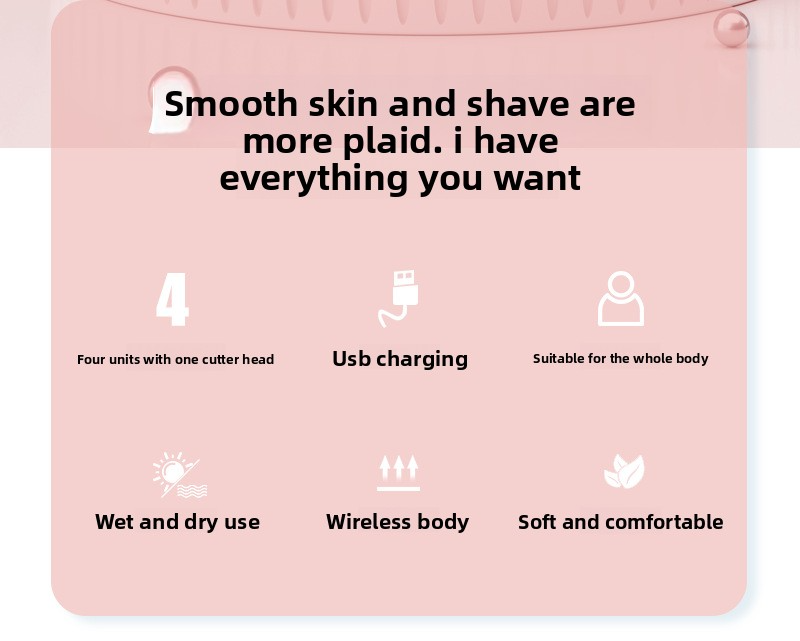 Smooth skin and shave are more plaid. i have everything you want

4

Four units with one cutter head

Usb charging

Suitable for the whole body

Wet and dry use

Wireless body

Soft and comfortable